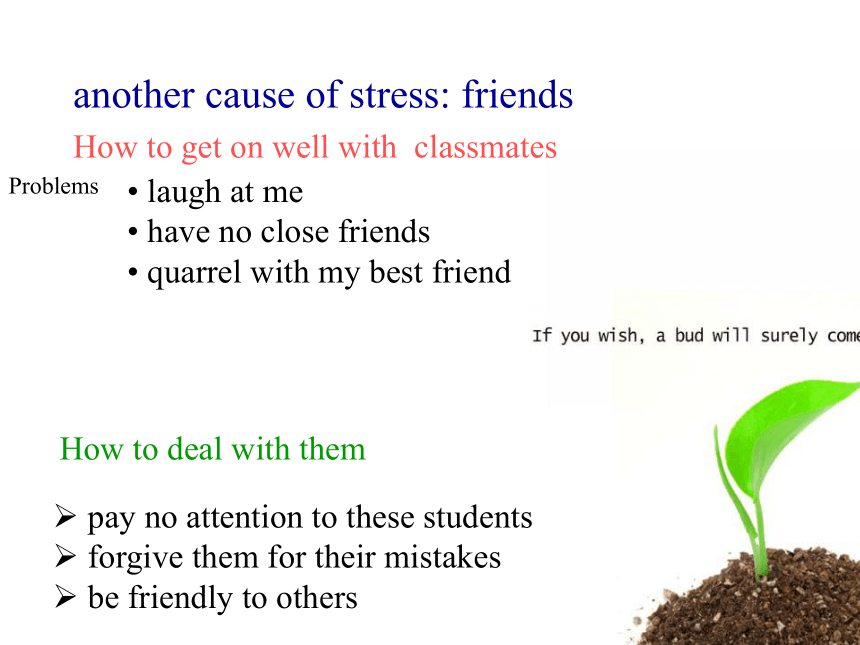 another cause of stress: friends

How to get on well with classmates

Problems

• laugh at me
• have no close friends
• quarrel with my best friend

If you wish, a bud will surely come

How to deal with them

➢ pay no attention to these students
➢ forgive them for their mistakes
➢ be friendly to others